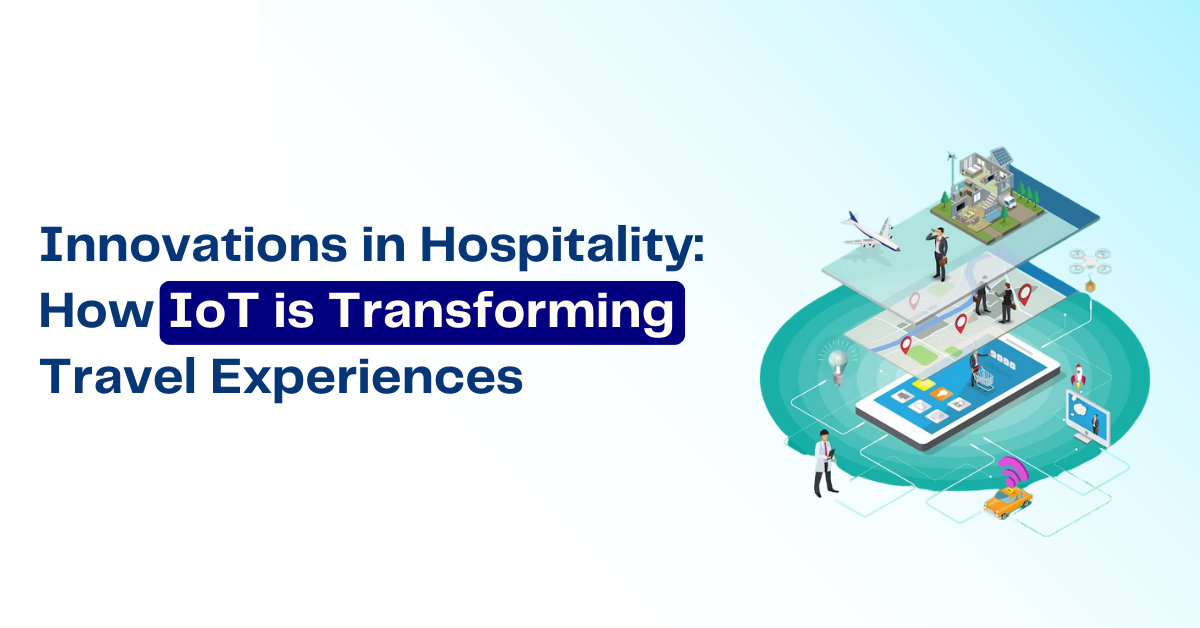 Innovations in Hospitality: How IoT is Transforming Travel Experiences